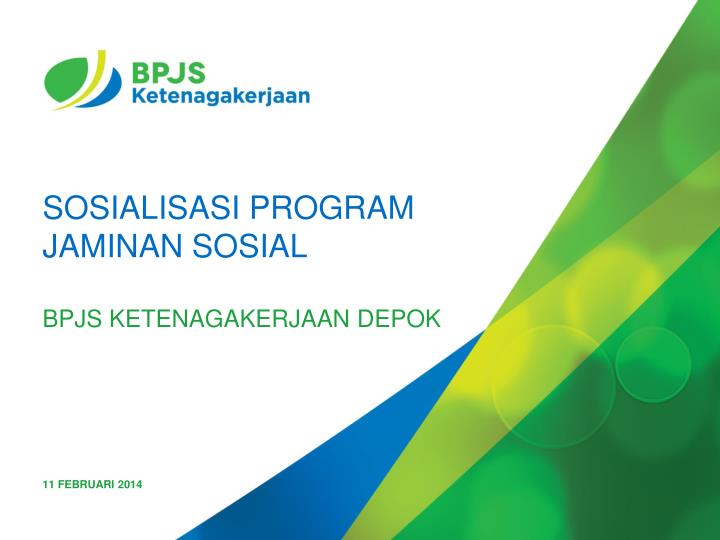 BPJS
Ketenagakerjaan

SOSIALISASI PROGRAM JAMINAN SOSIAL

BPJS KETENAGAKERJAAN DEPOK

11 FEBRUARI 2014